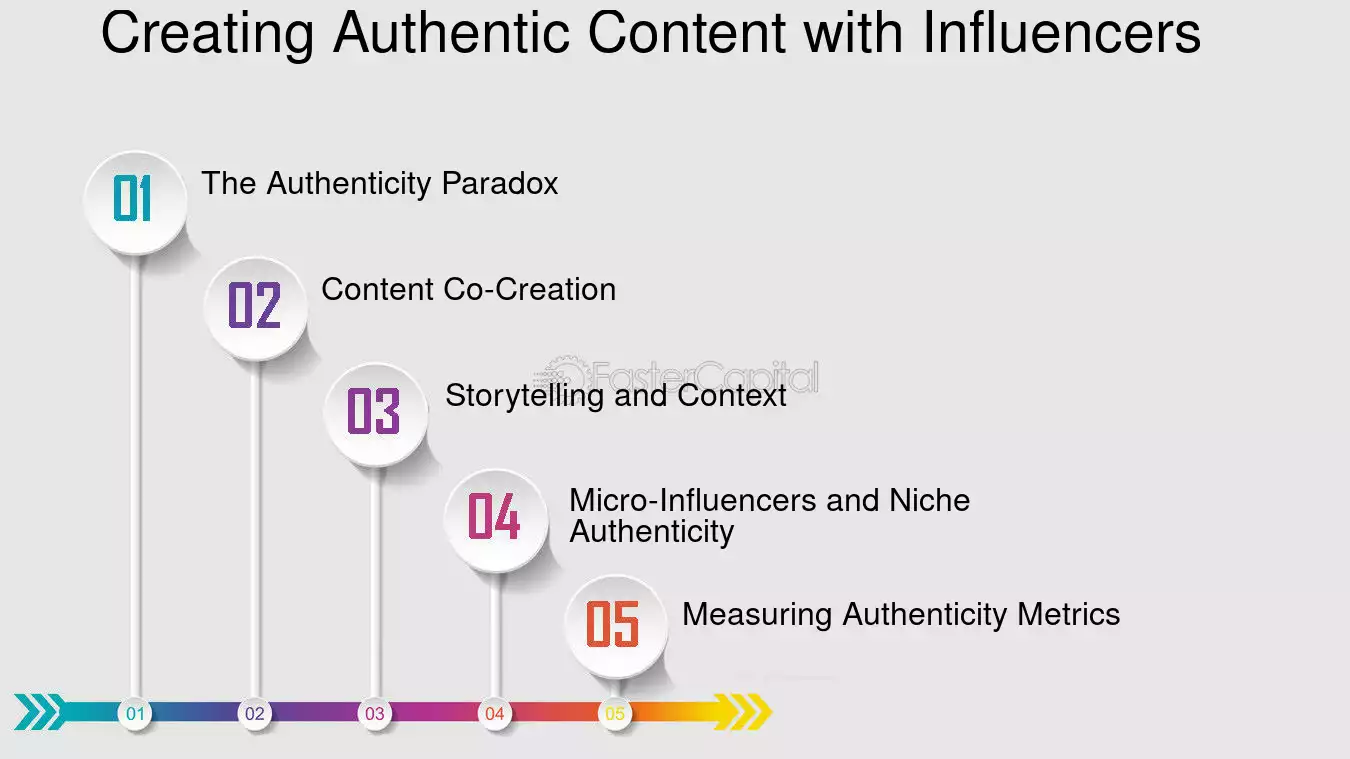 Creating Authentic Content with Influencers

01 The Authenticity Paradox

02 Content Co-Creation

FasterCapital

03 Storytelling and Context

04 Micro-Influencers and Niche Authenticity

05 Measuring Authenticity Metrics

01 02 03 04 05